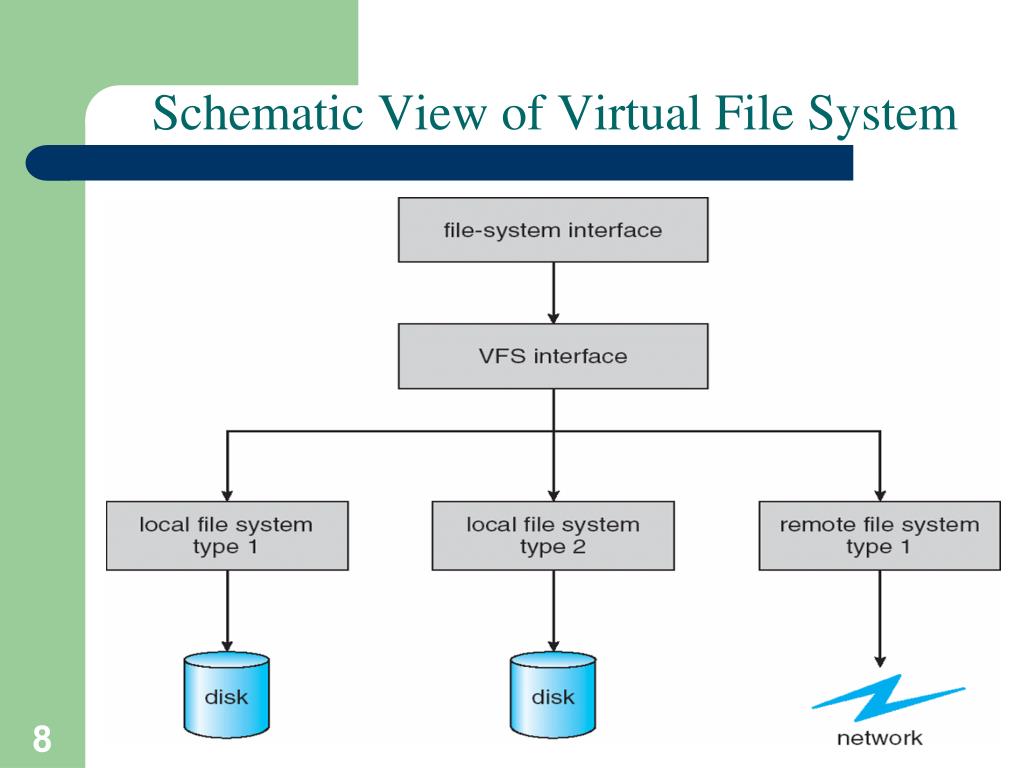 Schematic View of Virtual File System

file-system interface

VFS interface

local file system type 1

local file system type 2

remote file system type 1

disk

disk

network

8